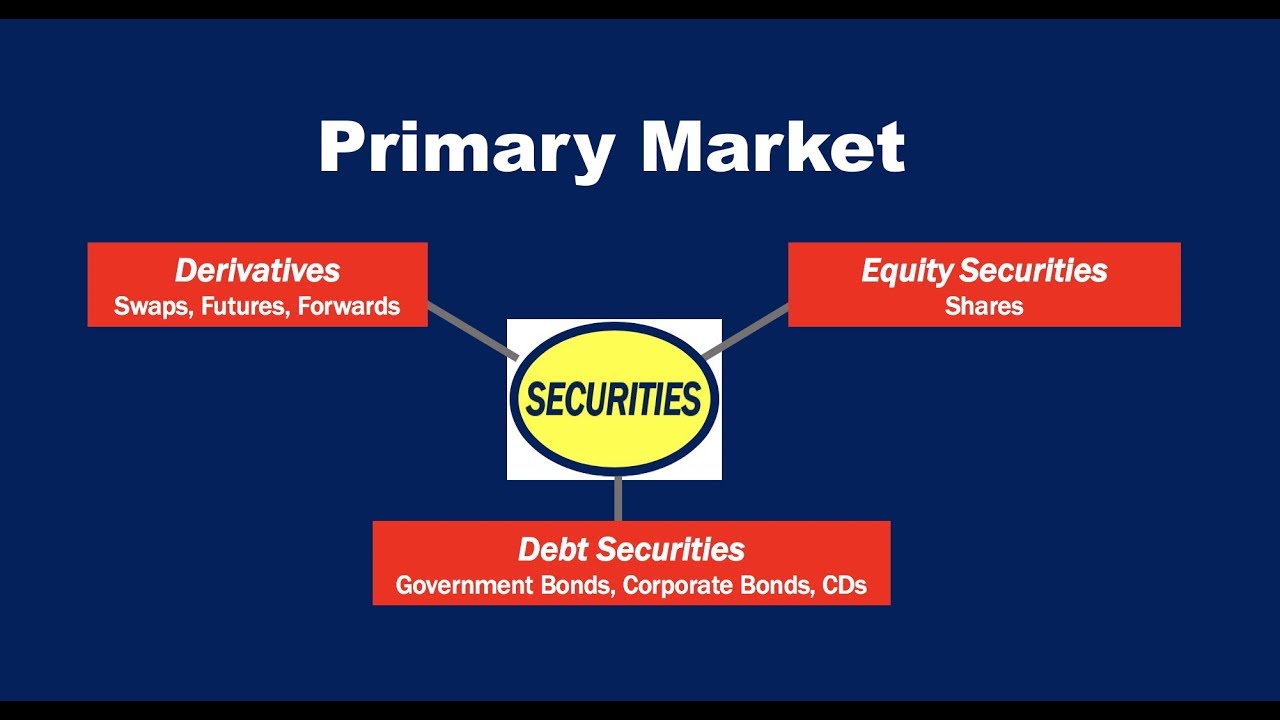 Primary Market

Derivatives
Swaps, Futures, Forwards

Equity Securities
Shares

SECURITIES

Debt Securities
Government Bonds, Corporate Bonds, CDs